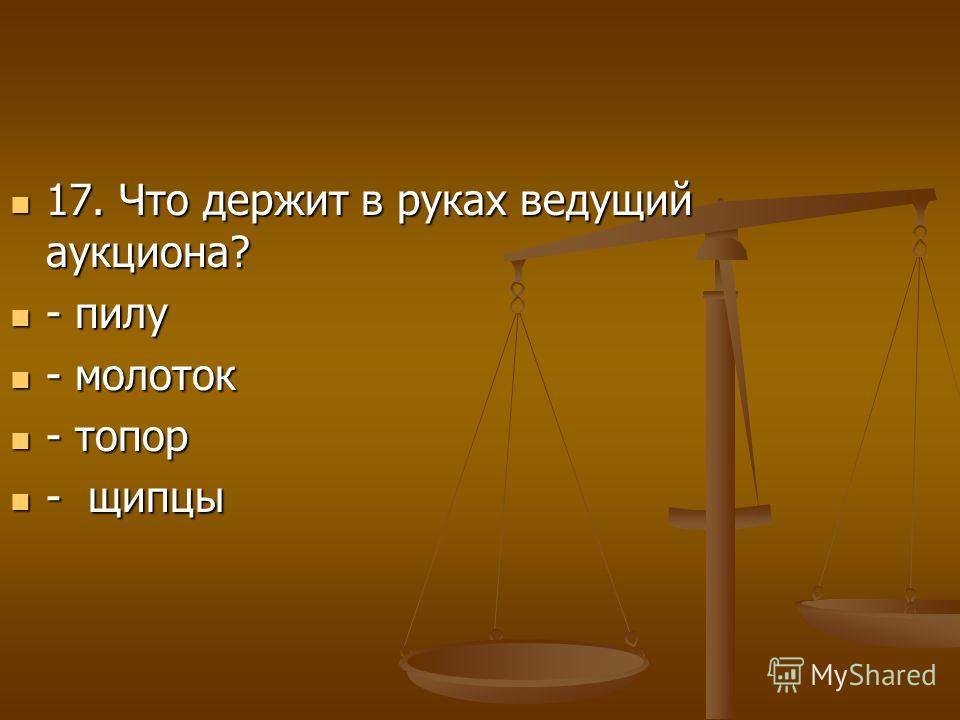 17. Что держит в руках ведущий аукциона?

- пилу

- молоток

- топор

- щипцы

MyShared